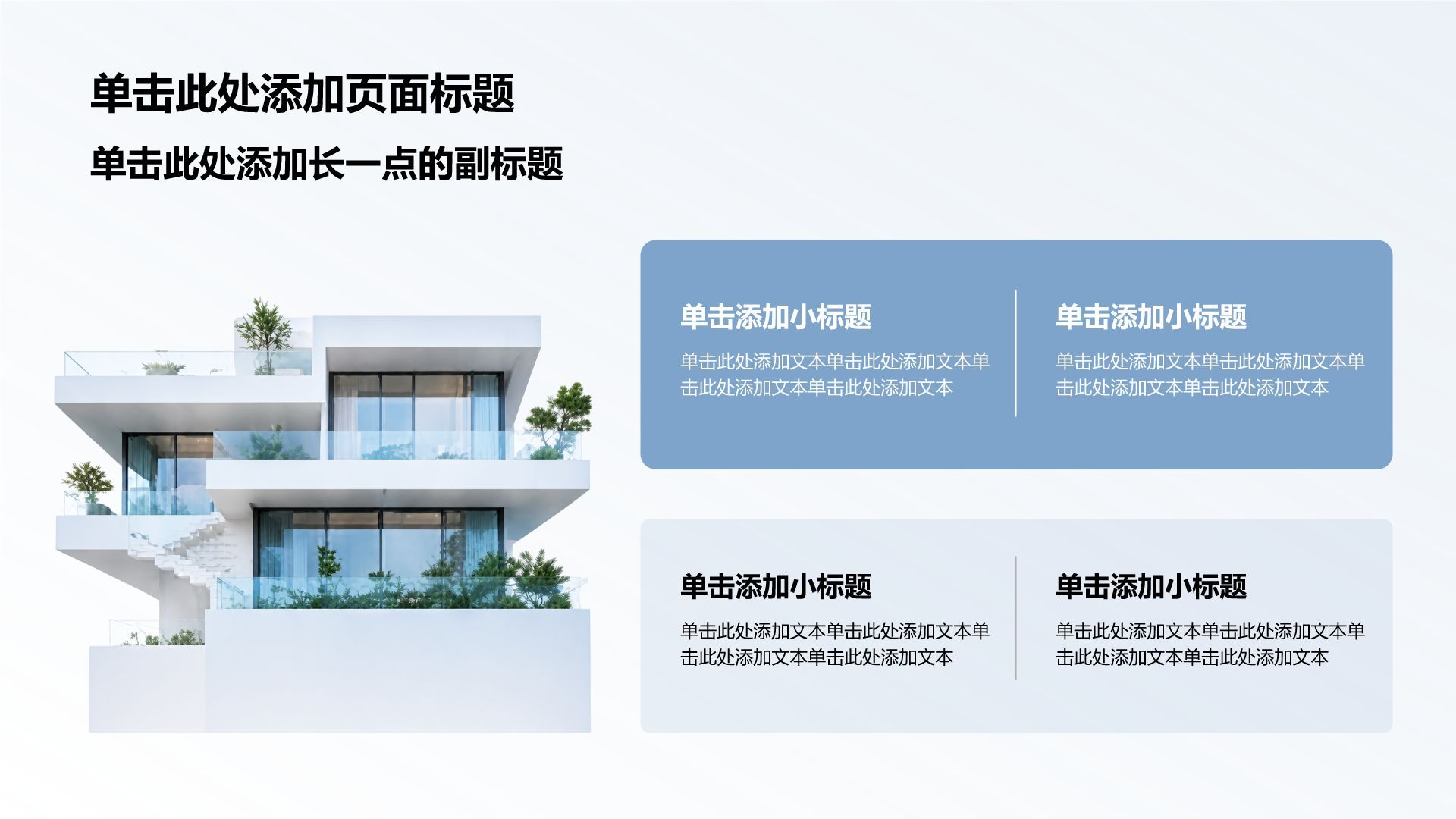 单击此处添加页面标题

单击此处添加长一点的副标题

单击添加小标题

单击此处添加文本单击此处添加文本单击此处添加文本单击此处添加文本

单击添加小标题

单击此处添加文本单击此处添加文本单击此处添加文本单击此处添加文本

单击添加小标题

单击此处添加文本单击此处添加文本单击此处添加文本单击此处添加文本

单击添加小标题

单击此处添加文本单击此处添加文本单击此处添加文本单击此处添加文本